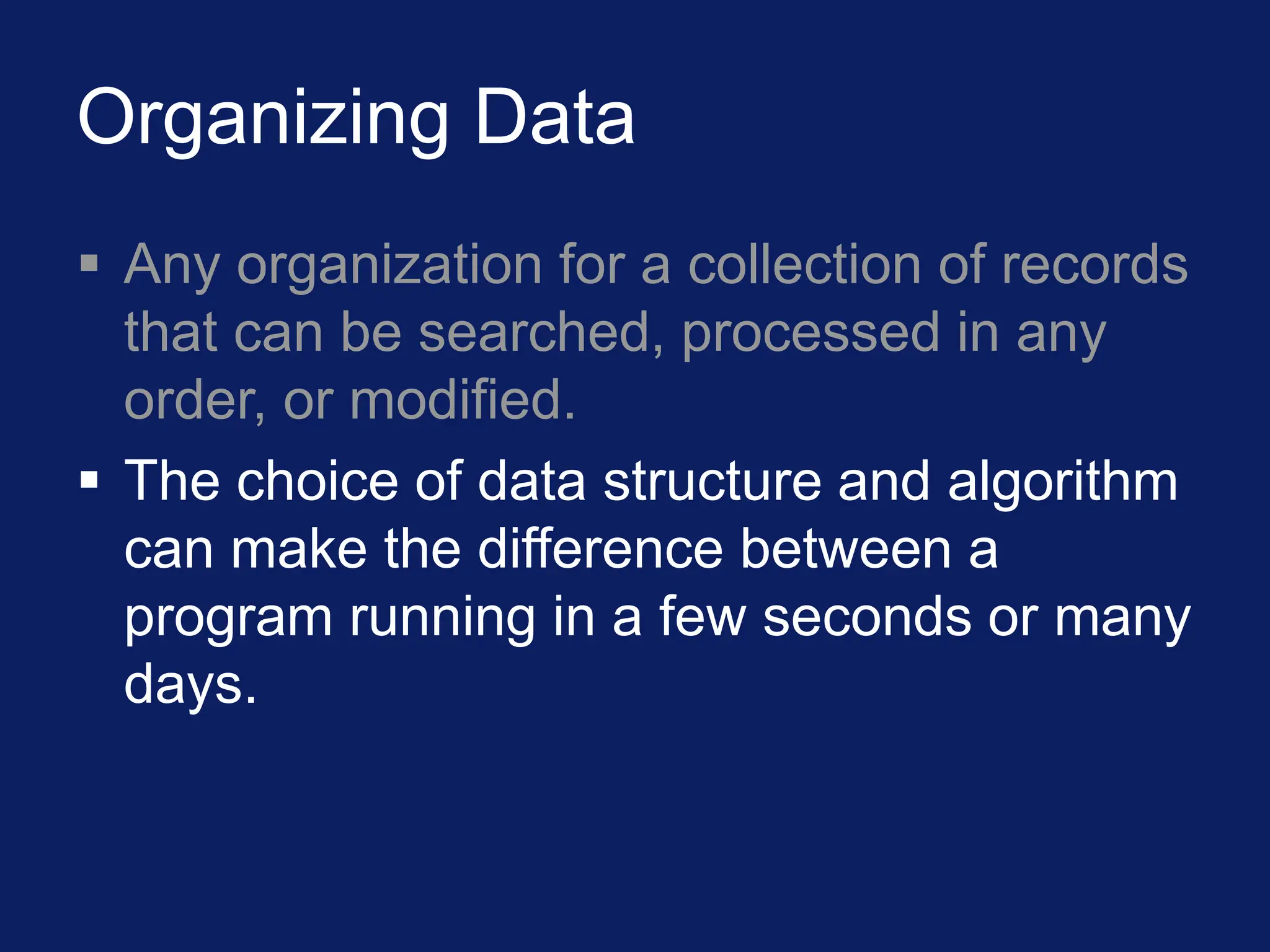 Organizing Data

▪ Any organization for a collection of records that can be searched, processed in any order, or modified.

▪ The choice of data structure and algorithm can make the difference between a program running in a few seconds or many days.